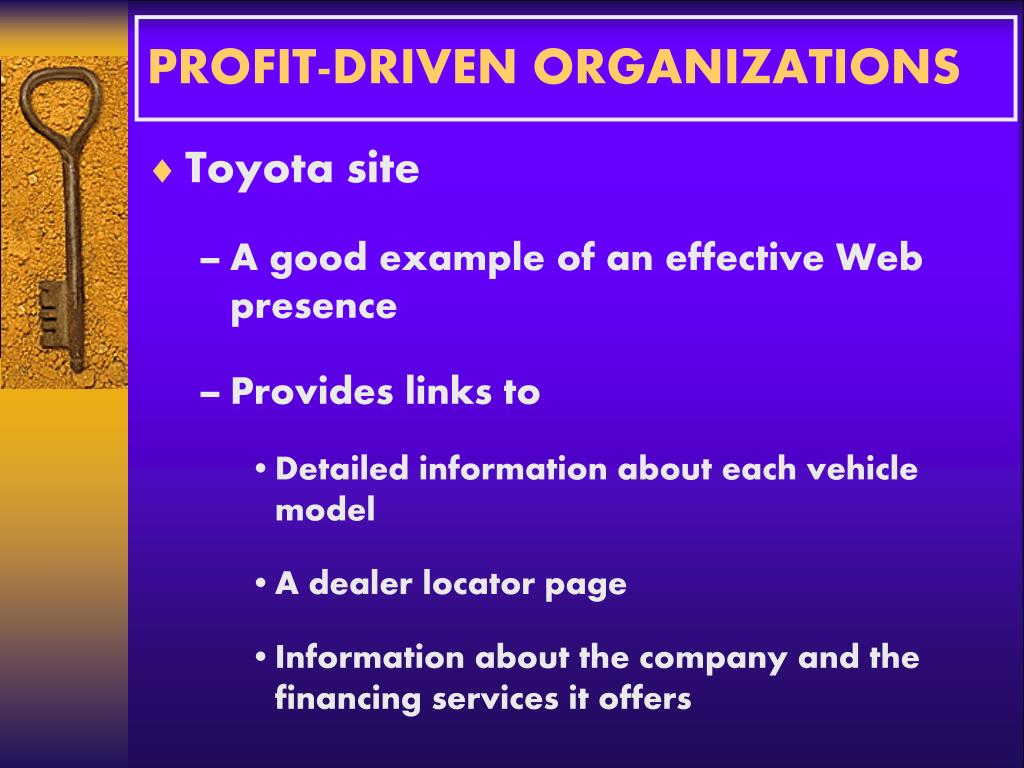 PROFIT-DRIVEN ORGANIZATIONS

♦ Toyota site

– A good example of an effective Web presence

– Provides links to

• Detailed information about each vehicle model

• A dealer locator page

• Information about the company and the financing services it offers